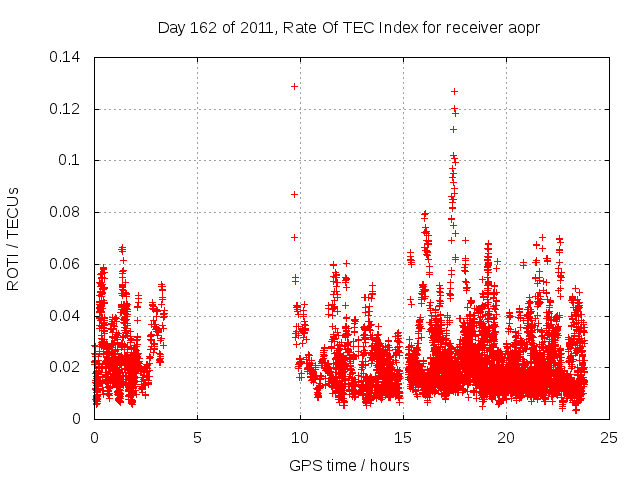 Day 162 of 2011, Rate Of TEC Index for receiver aopr

ROTI / TECUs

0.14
0.12
0.1
0.08
0.06
0.04
0.02
0

0 5 10 15 20 25

GPS time / hours